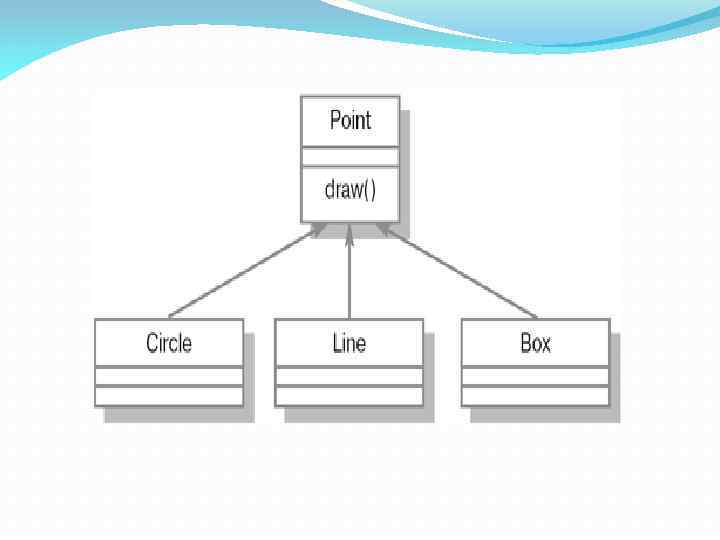 Point

draw()

Circle

Line

Box